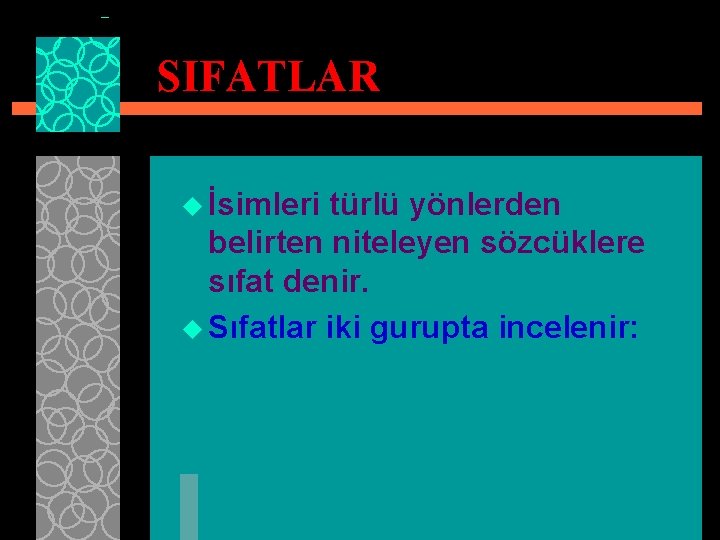 SIFATLAR

İsimleri türlü yönlerden belirten niteleyen sözcüklere sıfat denir.

Sıfatlar iki gurupta incelenir: